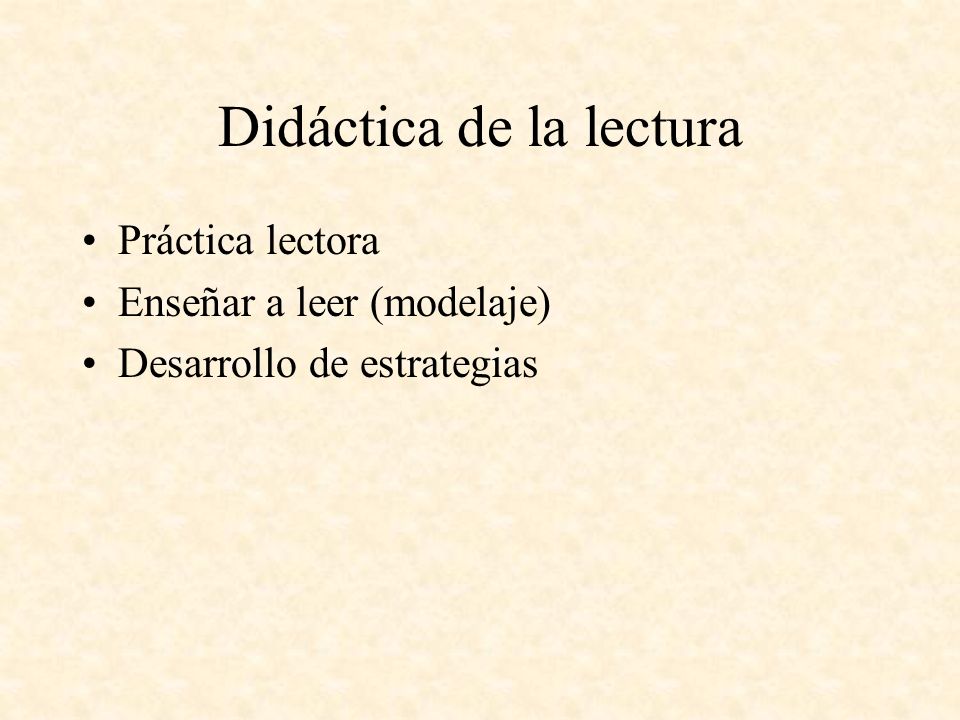 Didáctica de la lectura

• Práctica lectora
• Enseñar a leer (modelaje)
• Desarrollo de estrategias